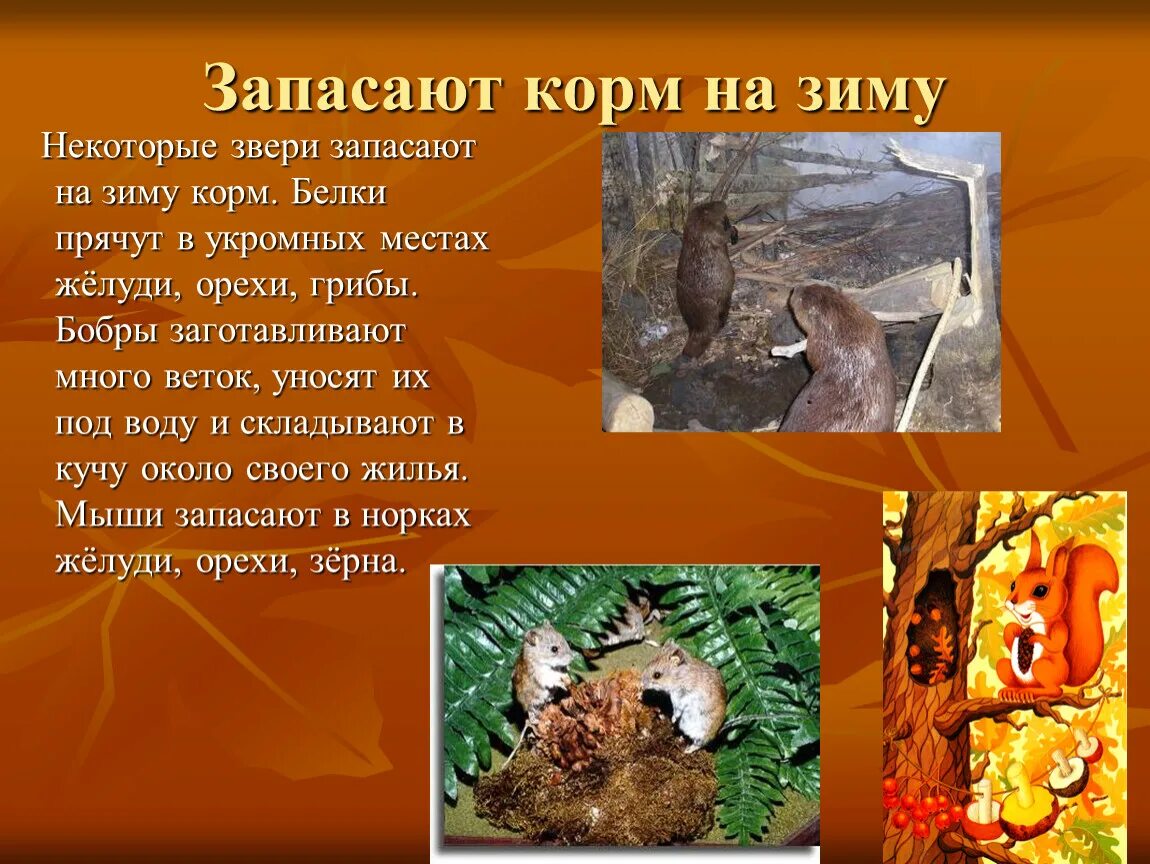 Запасают корм на зиму

Некоторые звери запасают на зиму корм. Белки прячут в укромных местах жёлуди, орехи, грибы. Бобры заготавливают много веток, уносят их под воду и складывают в кучу около своего жилья. Мыши запасают в норках жёлуди, орехи, зёрна.